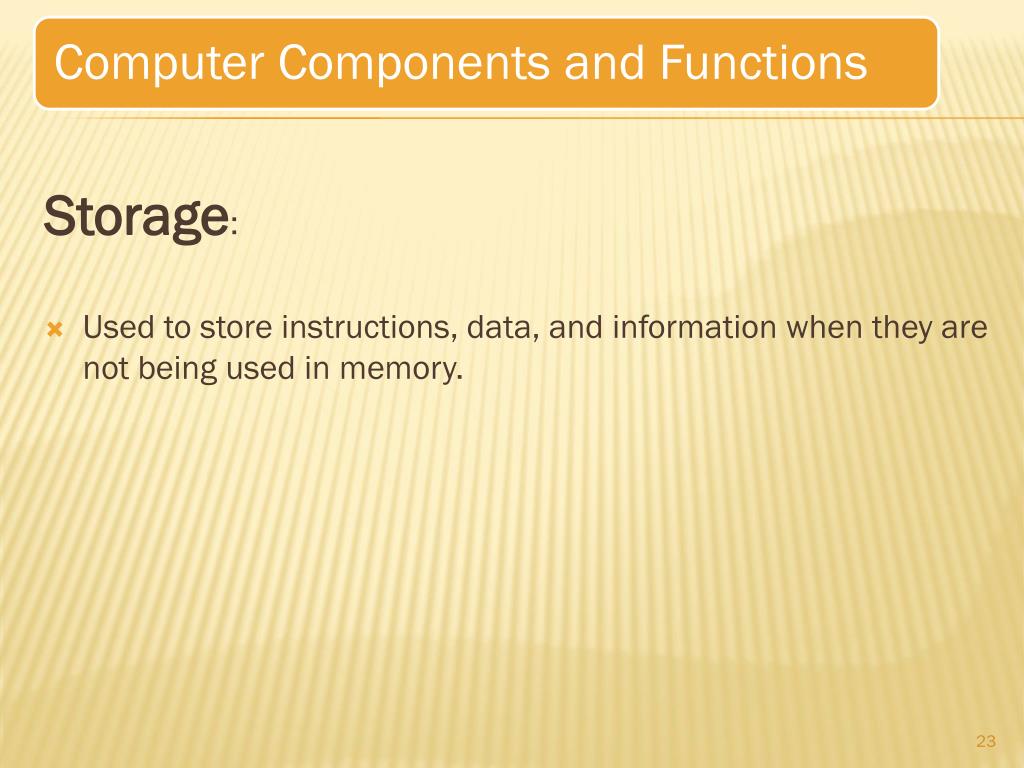 Computer Components and Functions

Storage:

Used to store instructions, data, and information when they are not being used in memory.

23